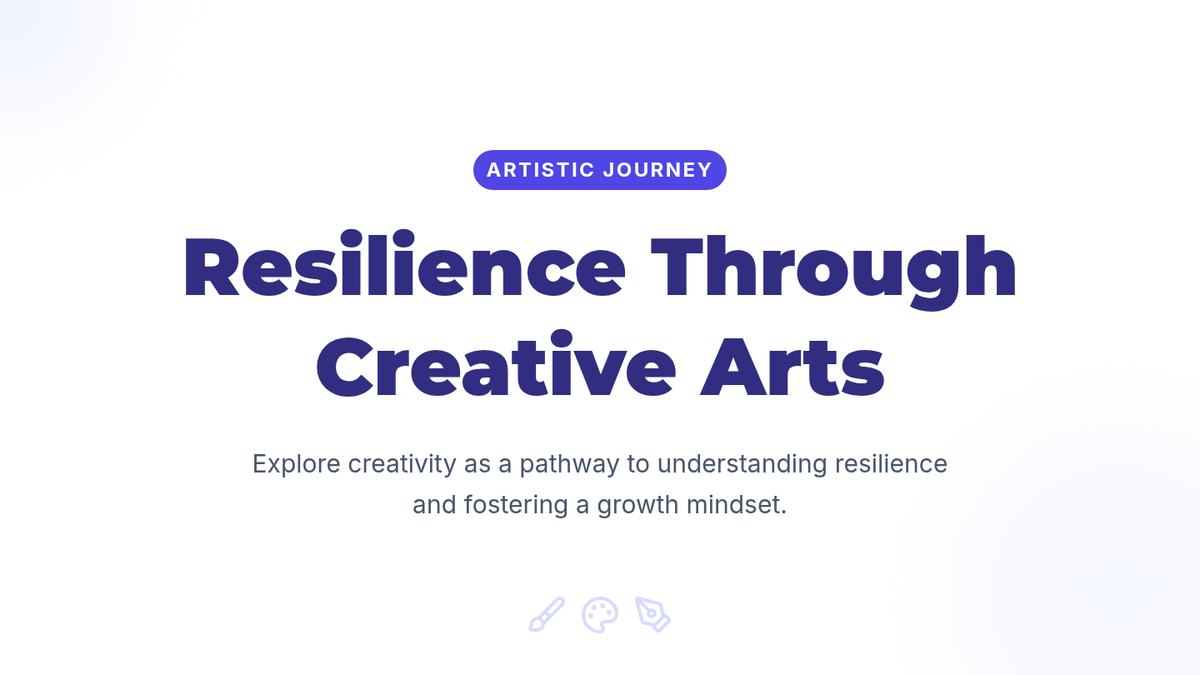 ARTISTIC JOURNEY

Resilience Through Creative Arts

Explore creativity as a pathway to understanding resilience and fostering a growth mindset.